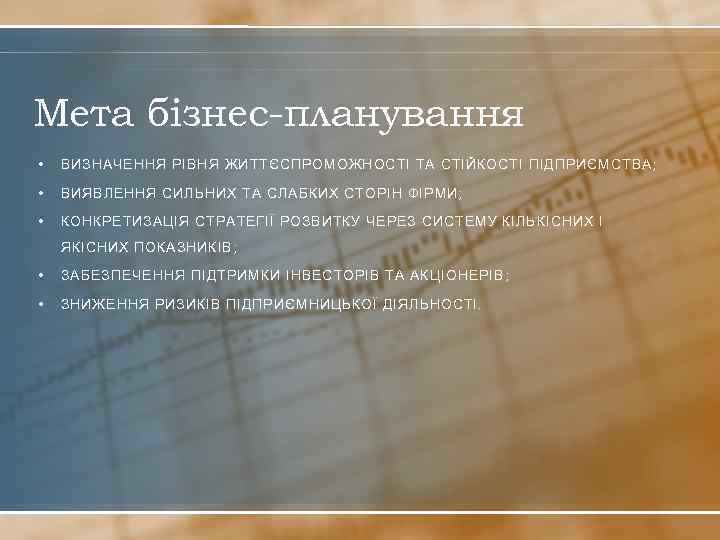 Мета бізнес-планування

• ВИЗНАЧЕННЯ РІВНЯ ЖИТТЄСПРОМОЖНОСТІ ТА СТІЙКОСТІ ПІДПРИЄМСТВА;
• ВИЯВЛЕННЯ СИЛЬНИХ ТА СЛАБКИХ СТОРІН ФІРМИ;
• КОНКРЕТИЗАЦІЯ СТРАТЕГІЇ РОЗВИТКУ ЧЕРЕЗ СИСТЕМУ КІЛЬКІСНИХ І ЯКІСНИХ ПОКАЗНИКІВ;
• ЗАБЕЗПЕЧЕННЯ ПІДТРИМКИ ІНВЕСТОРІВ ТА АКЦІОНЕРІВ;
• ЗНИЖЕННЯ РИЗИКІВ ПІДПРИЄМНИЦЬКОЇ ДІЯЛЬНОСТІ.